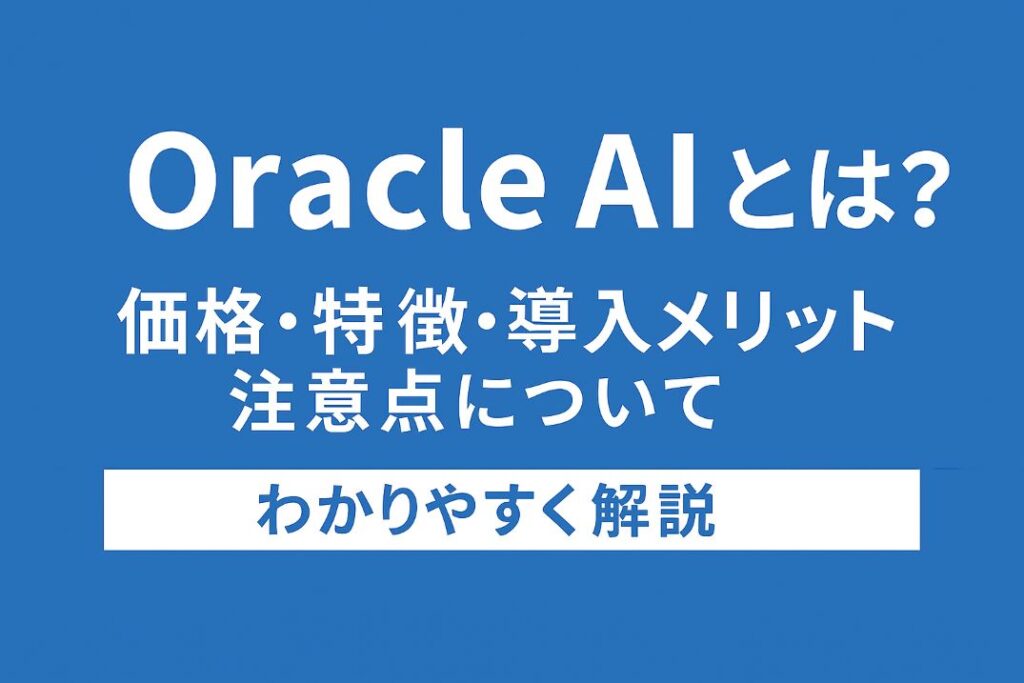 Oracle AIとは?

価格・特徴・導入メリット
注意点について

わかりやすく解説